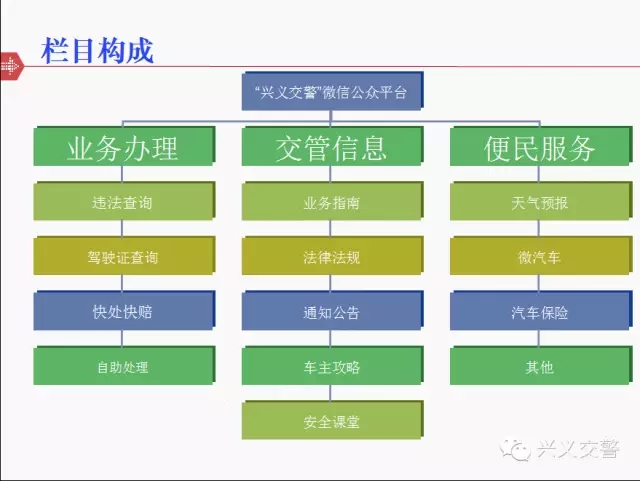 栏目构成

“兴义交警”微信公众平台

业务办理
违法查询
驾驶证查询
快处快赔
自助处理

交管信息
业务指南
法律法规
通知公告
车主攻略
安全课堂

便民服务
天气预报
微汽车
汽车保险
其他

兴义交警